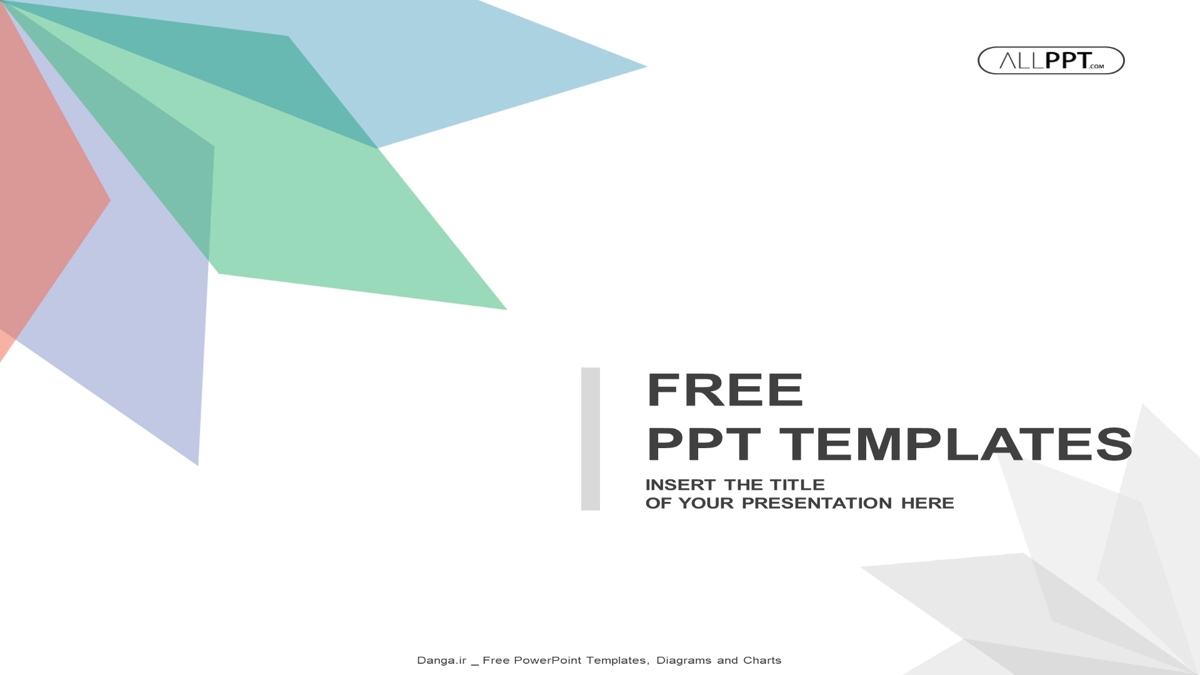 ALLPPT.com

FREE
PPT TEMPLATES

INSERT THE TITLE
OF YOUR PRESENTATION HERE

Danga.ir _ Free PowerPoint Templates, Diagrams and Charts